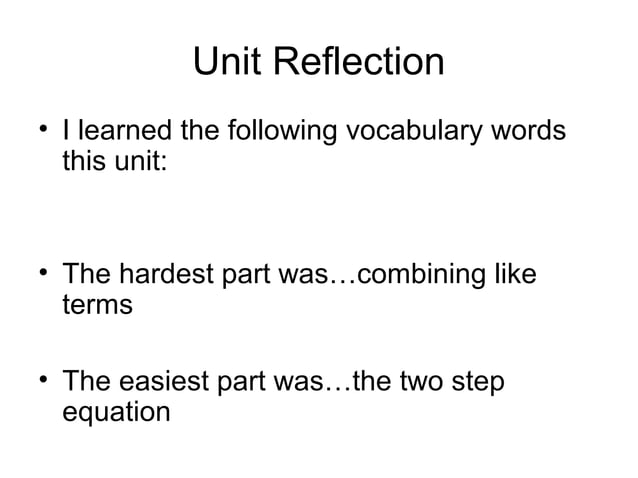 Unit Reflection

• I learned the following vocabulary words this unit:

• The hardest part was…combining like terms

• The easiest part was…the two step equation